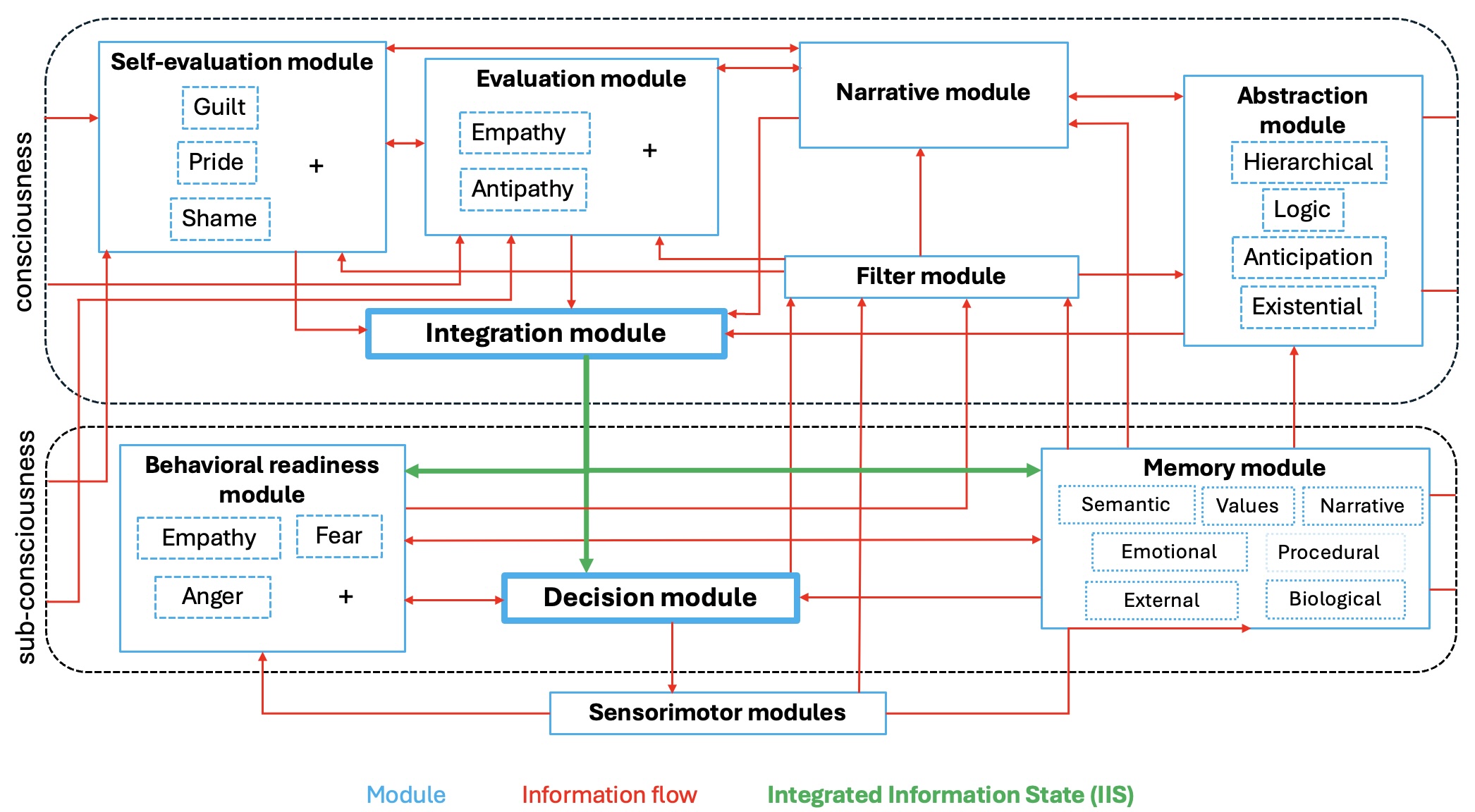 consciousness

Self-evaluation module
Guilt
Pride
+
Shame

Evaluation module
Empathy
+
Antipathy

Narrative module

Abstraction module
Hierarchical
Logic
Anticipation
Existential

Filter module

Integration module

sub-consciousness

Behavioral readiness module
Empathy
Fear
Anger
+

Decision module

Memory module
Semantic
Values
Narrative
Emotional
Procedural
External
Biological

Sensorimotor modules

Module
Information flow
Integrated Information State (IIS)